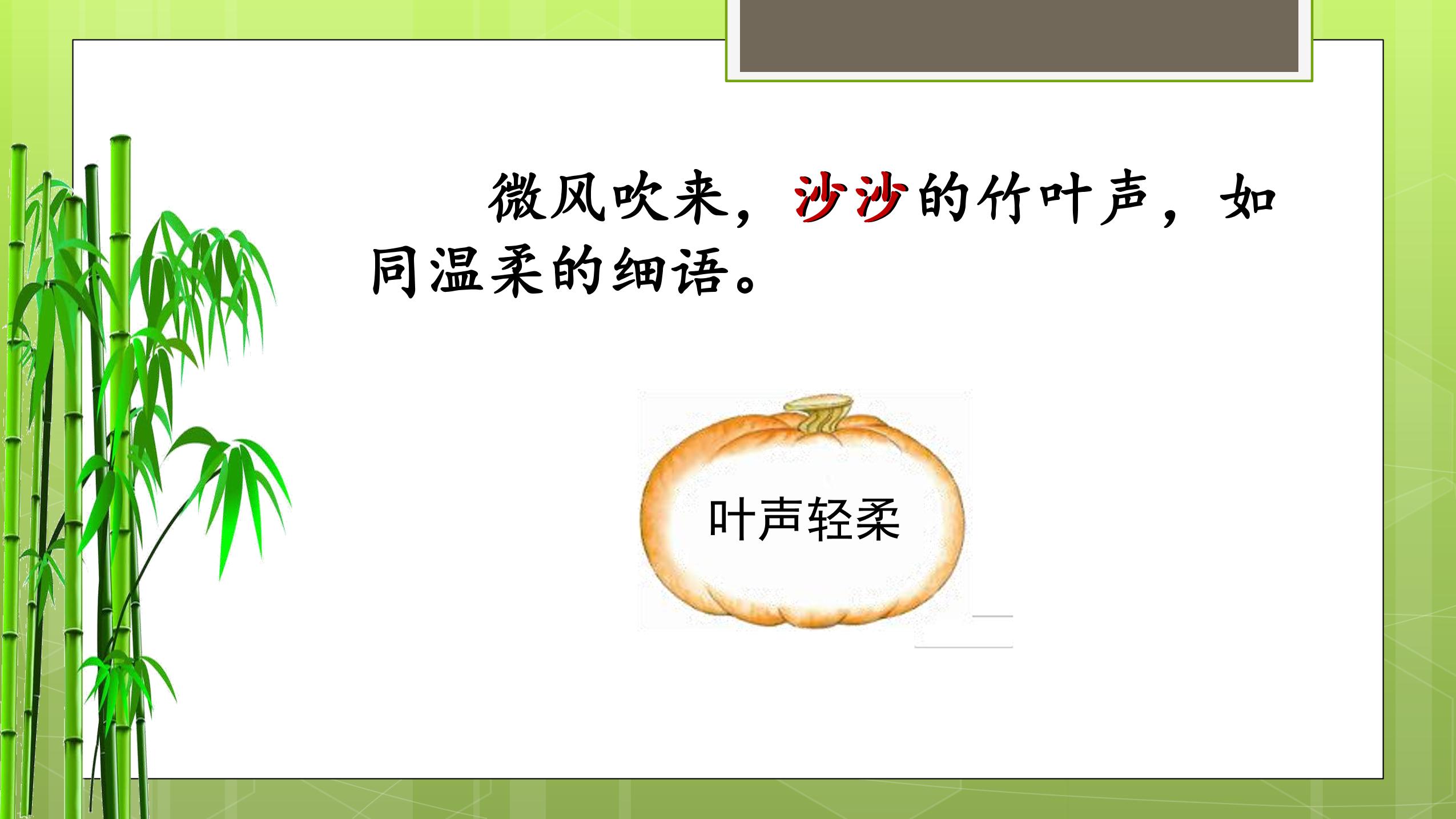 微风吹来，沙沙的竹叶声，如同温柔的细语。

叶声轻柔